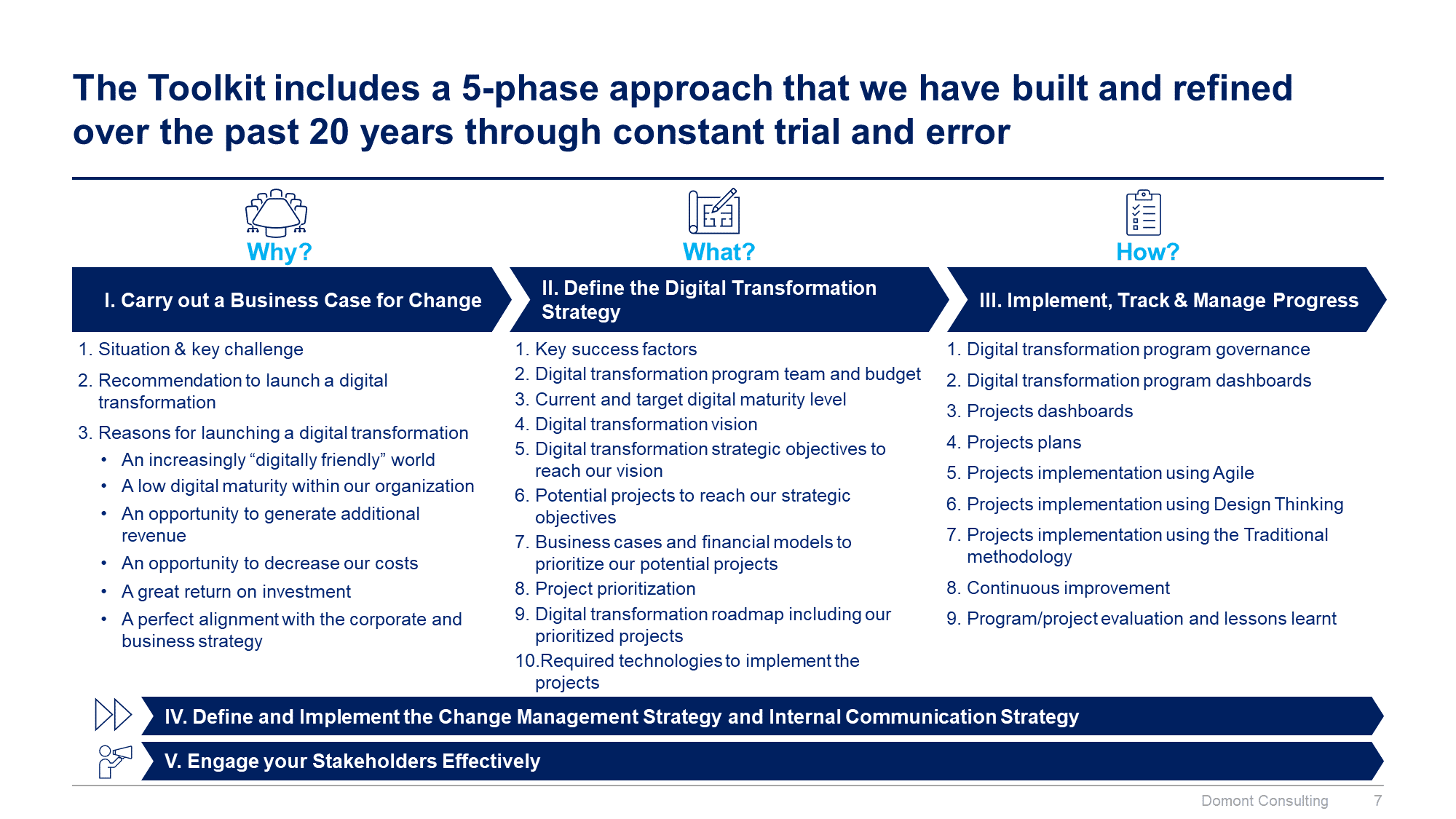 The Toolkit includes a 5-phase approach that we have built and refined over the past 20 years through constant trial and error

Why?

I. Carry out a Business Case for Change

1. Situation & key challenge
2. Recommendation to launch a digital transformation
3. Reasons for launching a digital transformation
• An increasingly “digitally friendly” world
• A low digital maturity within our organization
• An opportunity to generate additional revenue
• An opportunity to decrease our costs
• A great return on investment
• A perfect alignment with the corporate and business strategy

What?

II. Define the Digital Transformation Strategy

1. Key success factors
2. Digital transformation program team and budget
3. Current and target digital maturity level
4. Digital transformation vision
5. Digital transformation strategic objectives to reach our vision
6. Potential projects to reach our strategic objectives
7. Business cases and financial models to prioritize our potential projects
8. Project prioritization
9. Digital transformation roadmap including our prioritized projects
10. Required technologies to implement the projects

How?

III. Implement, Track & Manage Progress

1. Digital transformation program governance
2. Digital transformation program dashboards
3. Projects dashboards
4. Projects plans
5. Projects implementation using Agile
6. Projects implementation using Design Thinking
7. Projects implementation using the Traditional methodology
8. Continuous improvement
9. Program/project evaluation and lessons learnt

IV. Define and Implement the Change Management Strategy and Internal Communication Strategy

V. Engage your Stakeholders Effectively

Domont Consulting 7